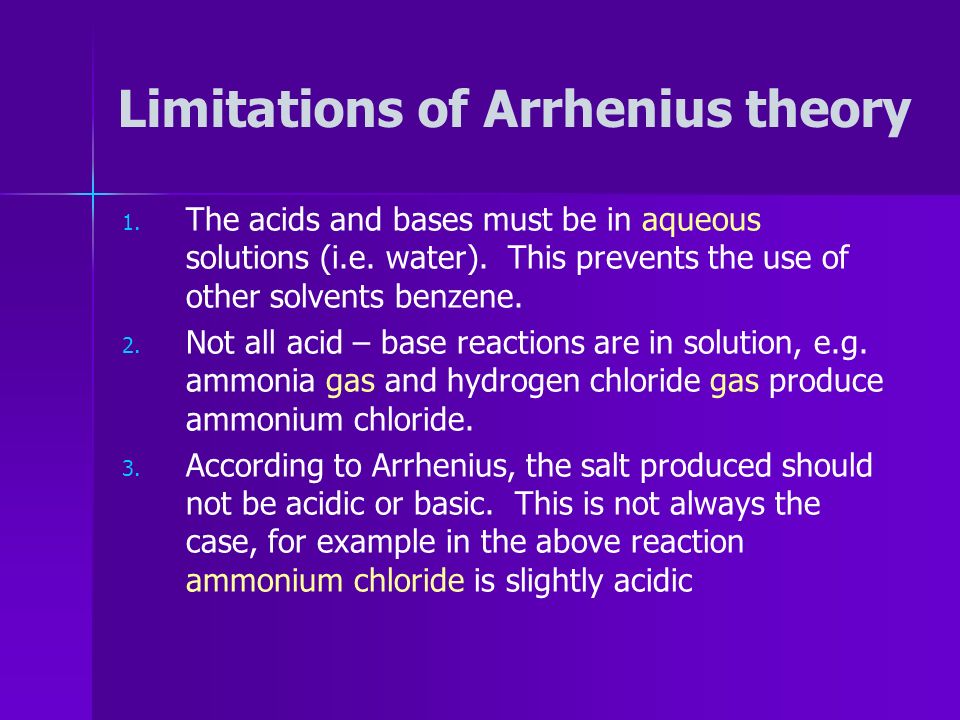 Limitations of Arrhenius theory

1. The acids and bases must be in aqueous solutions (i.e. water). This prevents the use of other solvents benzene.

2. Not all acid – base reactions are in solution, e.g. ammonia gas and hydrogen chloride gas produce ammonium chloride.

3. According to Arrhenius, the salt produced should not be acidic or basic. This is not always the case, for example in the above reaction ammonium chloride is slightly acidic